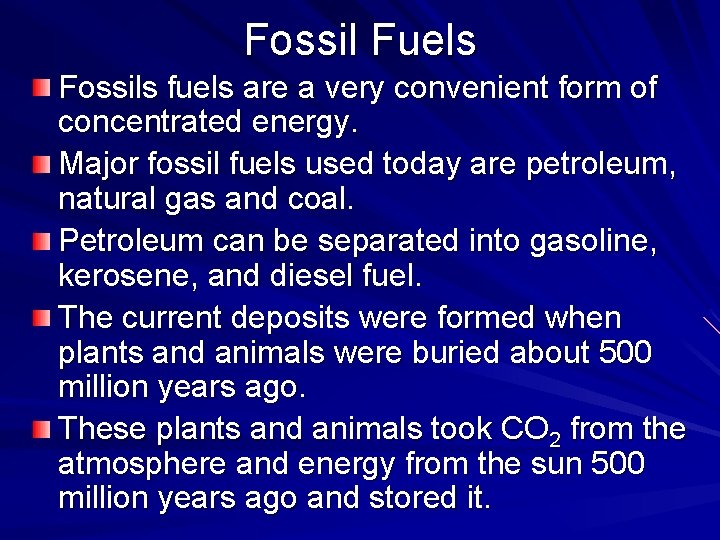 Fossil Fuels

Fossils fuels are a very convenient form of concentrated energy.

Major fossil fuels used today are petroleum, natural gas and coal.

Petroleum can be separated into gasoline, kerosene, and diesel fuel.

The current deposits were formed when plants and animals were buried about 500 million years ago.

These plants and animals took $CO_2$ from the atmosphere and energy from the sun 500 million years ago and stored it.